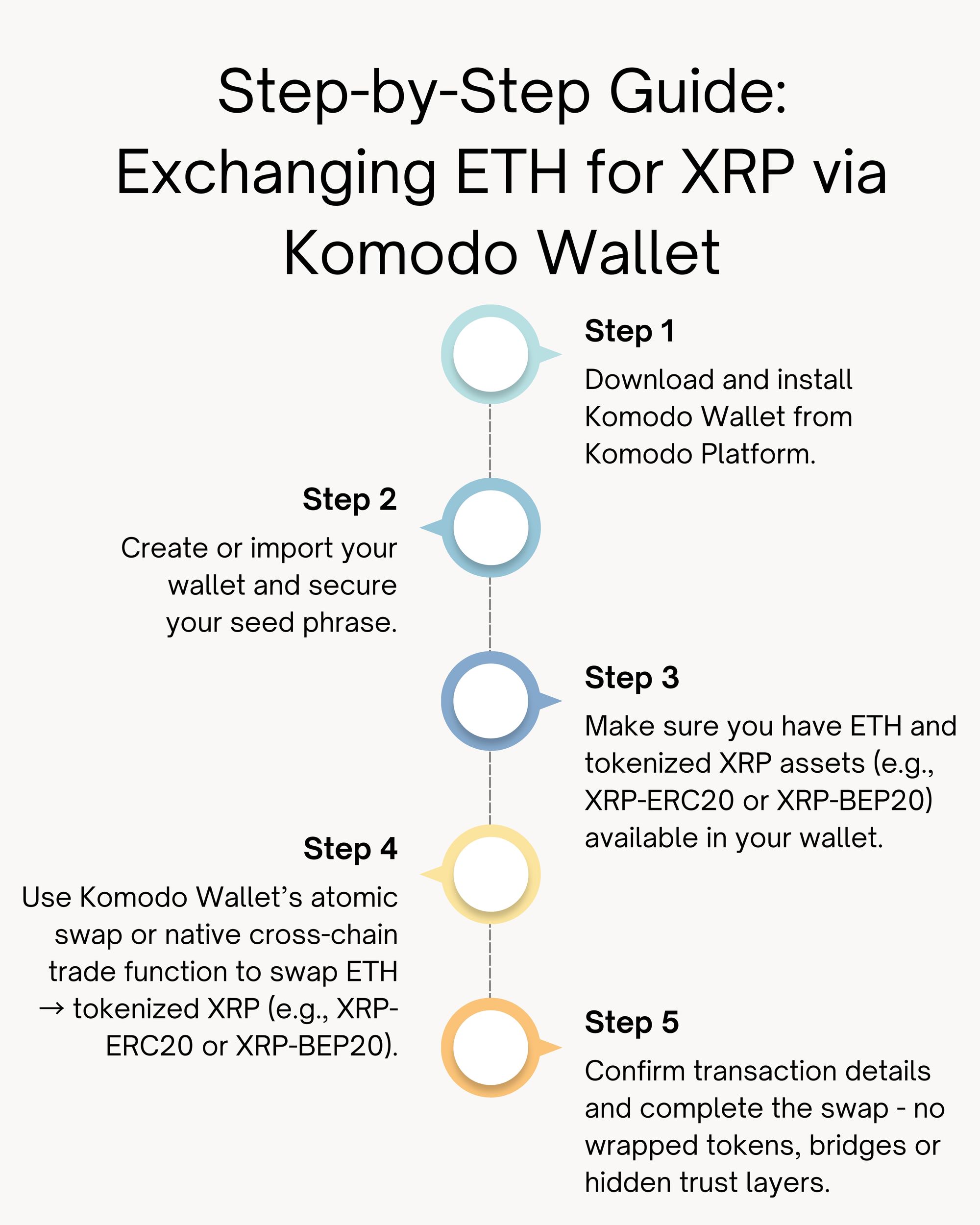 Step-by-Step Guide: Exchanging ETH for XRP via Komodo Wallet

Step 1

Download and install Komodo Wallet from Komodo Platform.

Step 2

Create or import your wallet and secure your seed phrase.

Step 3

Make sure you have ETH and tokenized XRP assets (e.g., XRP-ERC20 or XRP-BEP20) available in your wallet.

Step 4

Use Komodo Wallet's atomic swap or native cross-chain trade function to swap ETH → tokenized XRP (e.g., XRP-ERC20 or XRP-BEP20).

Step 5

Confirm transaction details and complete the swap - no wrapped tokens, bridges or hidden trust layers.